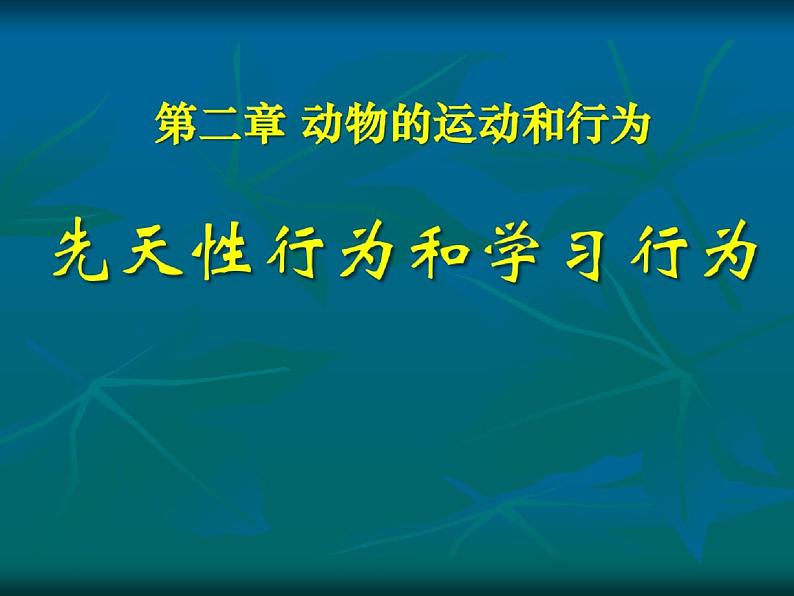 第二章 动物的运动和行为

先天性行为和学习行为